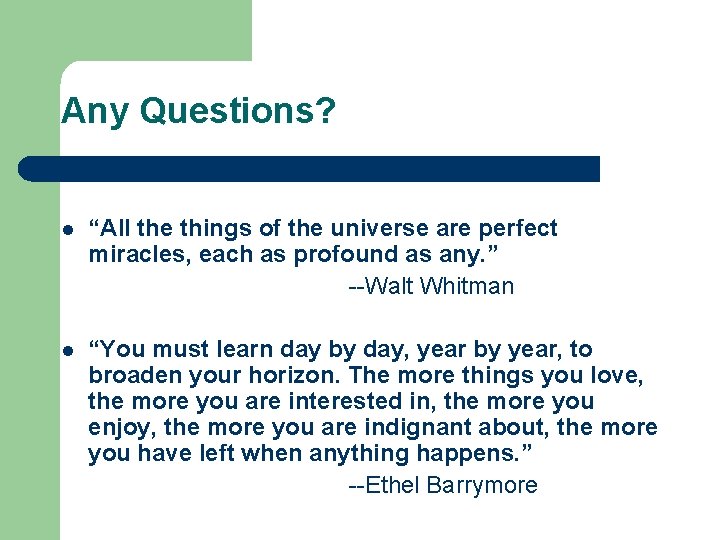 Any Questions?

- “All the things of the universe are perfect miracles, each as profound as any.”
--Walt Whitman

- “You must learn day by day, year by year, to broaden your horizon. The more things you love, the more you are interested in, the more you enjoy, the more you are indignant about, the more you have left when anything happens.”
--Ethel Barrymore